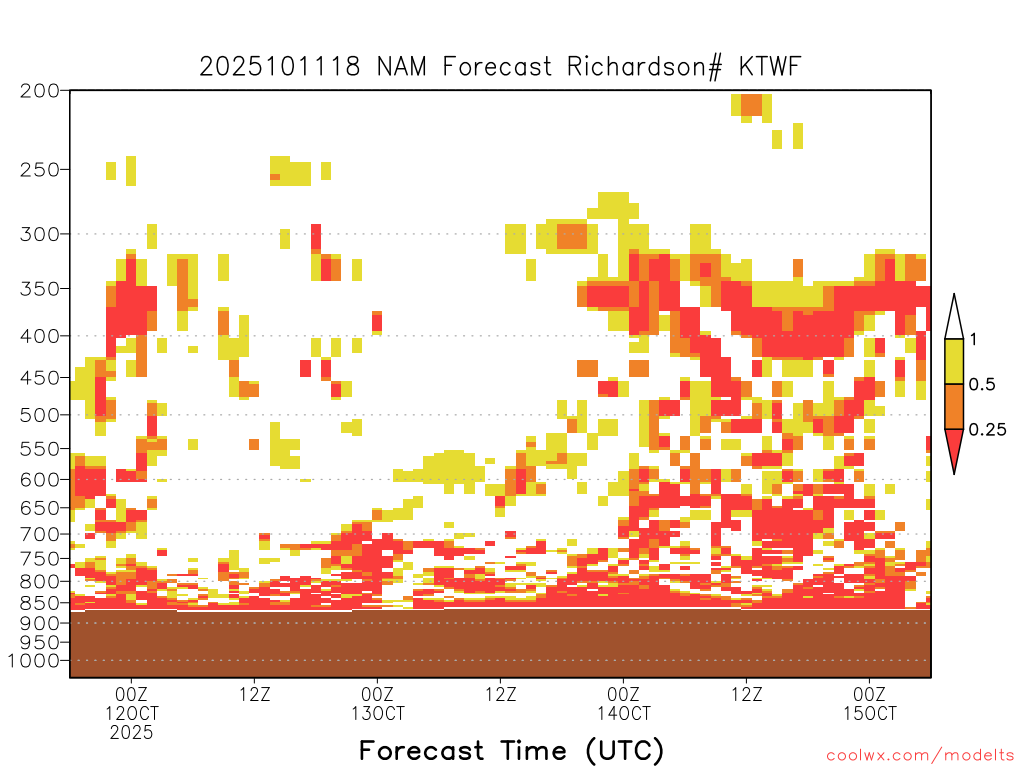 2025101118 NAM Forecast Richardson# KTWF

200
250
300
350
400
450
500
550
600
650
700
750
800
850
900
950
1000

1
0.5
0.25

00Z
12OCT
2025
12Z
00Z
13OCT
12Z
00Z
14OCT
12Z
00Z
15OCT

Forecast Time (UTC)

coolwx.com/modelts